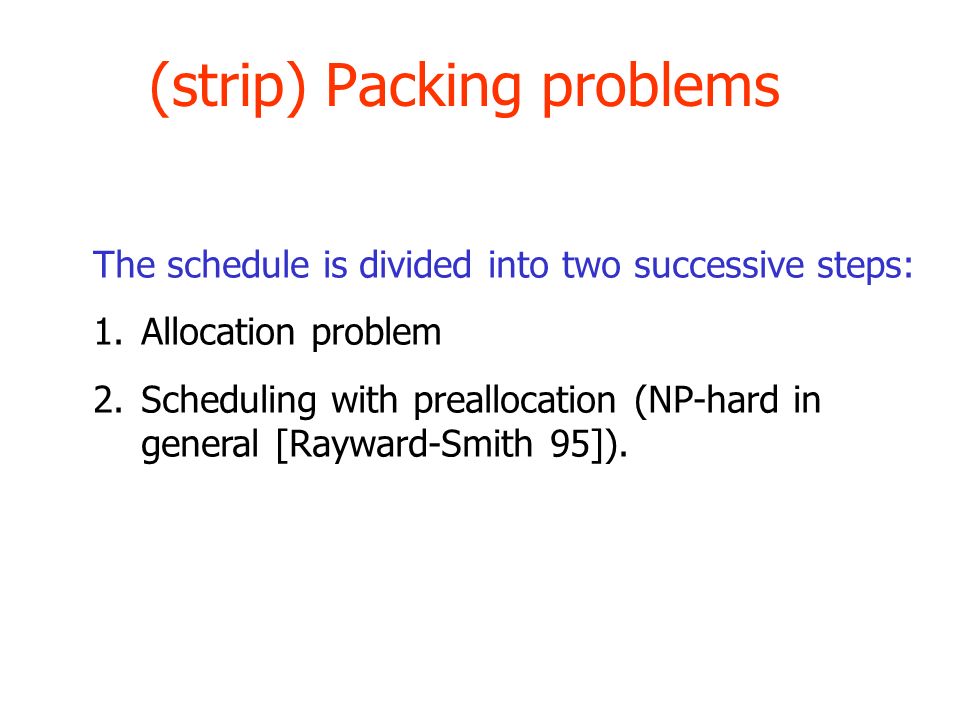 (strip) Packing problems

The schedule is divided into two successive steps:

1. Allocation problem

2. Scheduling with preallocation (NP-hard in general [Rayward-Smith 95]).